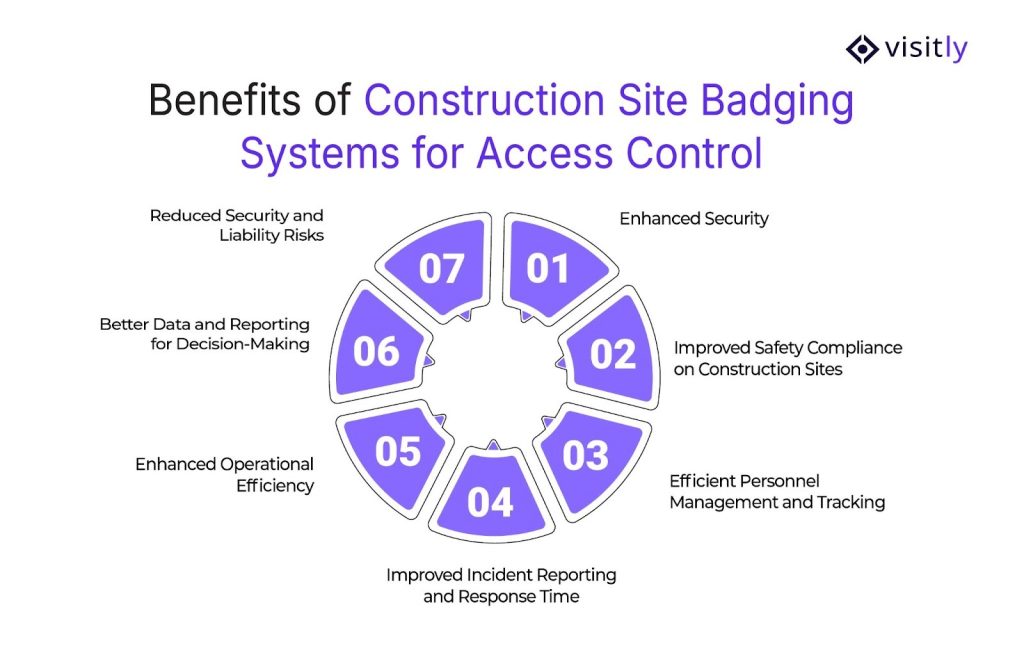 visitly

Benefits of Construction Site Badging Systems for Access Control

01
Enhanced Security

02
Improved Safety Compliance on Construction Sites

03
Efficient Personnel Management and Tracking

04
Improved Incident Reporting and Response Time

05
Enhanced Operational Efficiency

06
Better Data and Reporting for Decision-Making

07
Reduced Security and Liability Risks